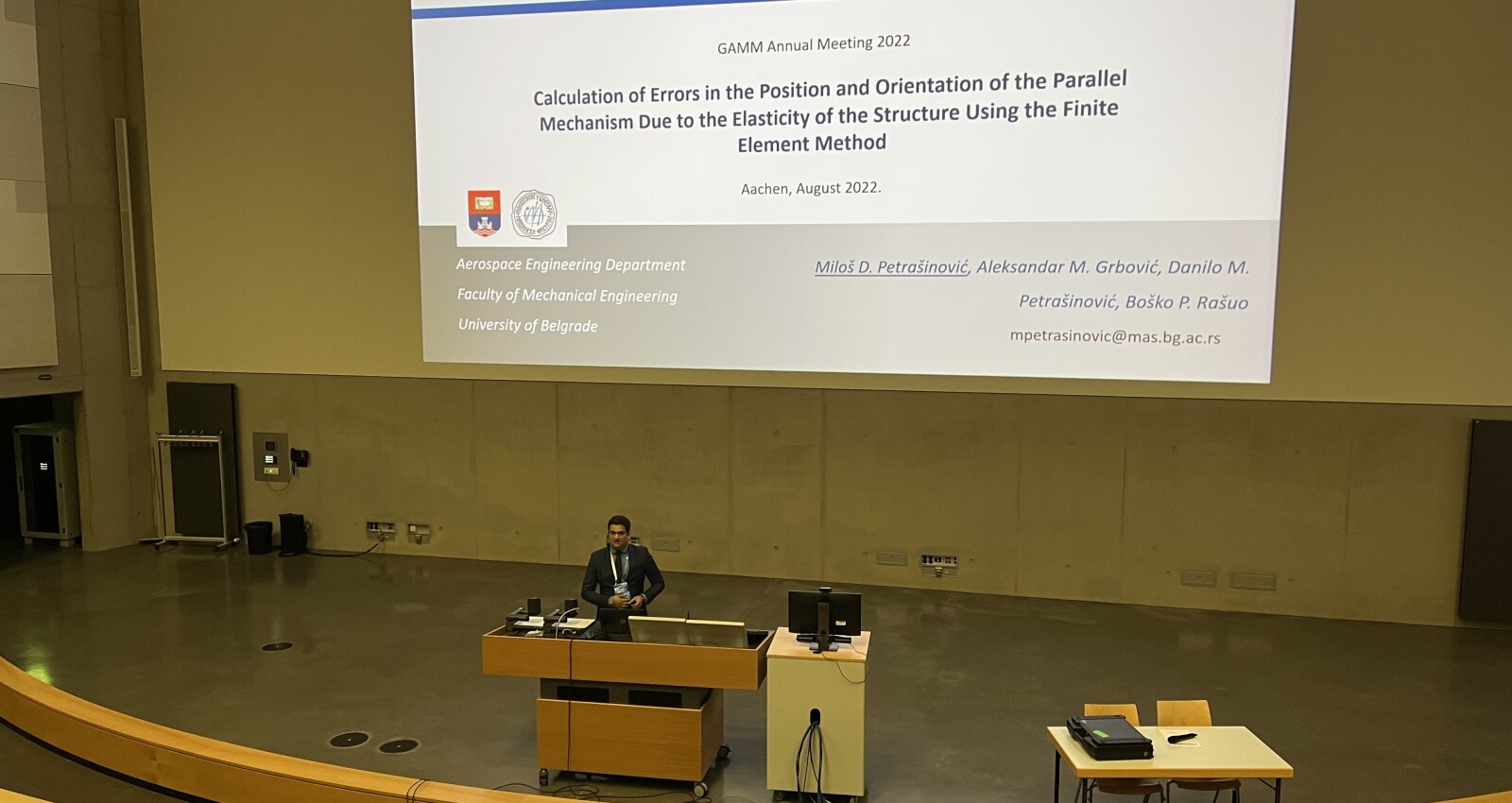 GAMM Annual Meeting 2022

Calculation of Errors in the Position and Orientation of the Parallel Mechanism Due to the Elasticity of the Structure Using the Finite Element Method

Aachen, August 2022.

Aerospace Engineering Department
Faculty of Mechanical Engineering
University of Belgrade

Miloš D. Petrašinović, Aleksandar M. Grbović, Danilo M. Petrašinović, Boško P. Rašuo
mpetrasinovic@mas.bg.ac.rs